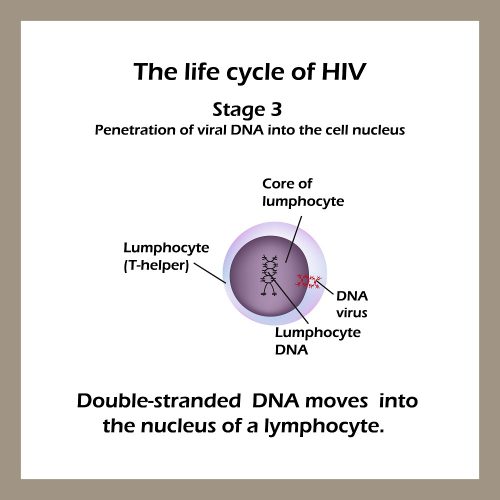 The life cycle of HIV

Stage 3

Penetration of viral DNA into the cell nucleus

Core of lumphocyte

Lumphocyte (T-helper)

DNA virus

Lumphocyte DNA

Double-stranded DNA moves into the nucleus of a lymphocyte.